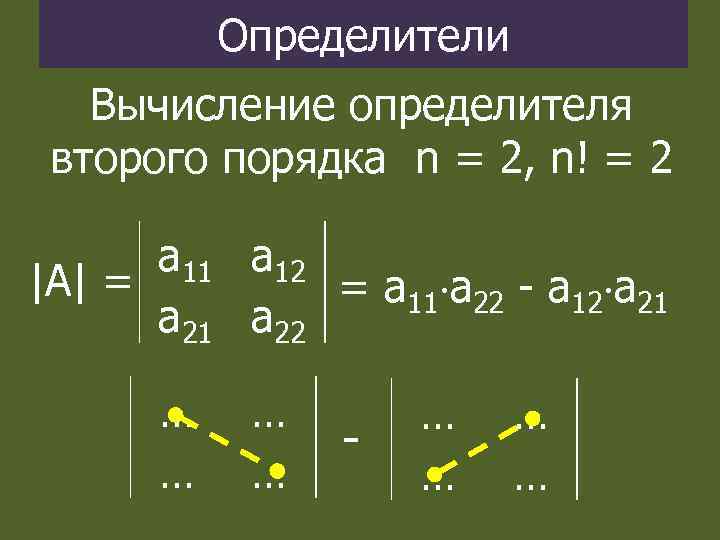 Определители

Вычисление определителя второго порядка n = 2, n! = 2

$|A| = \begin{vmatrix} a_{11} & a_{12} \\ a_{21} & a_{22} \end{vmatrix} = a_{11} \cdot a_{22} - a_{12} \cdot a_{21}$

$\begin{vmatrix} \dots & \dots \\ \dots & \dots \end{vmatrix} - \begin{vmatrix} \dots & \dots \\ \dots & \dots \end{vmatrix}$